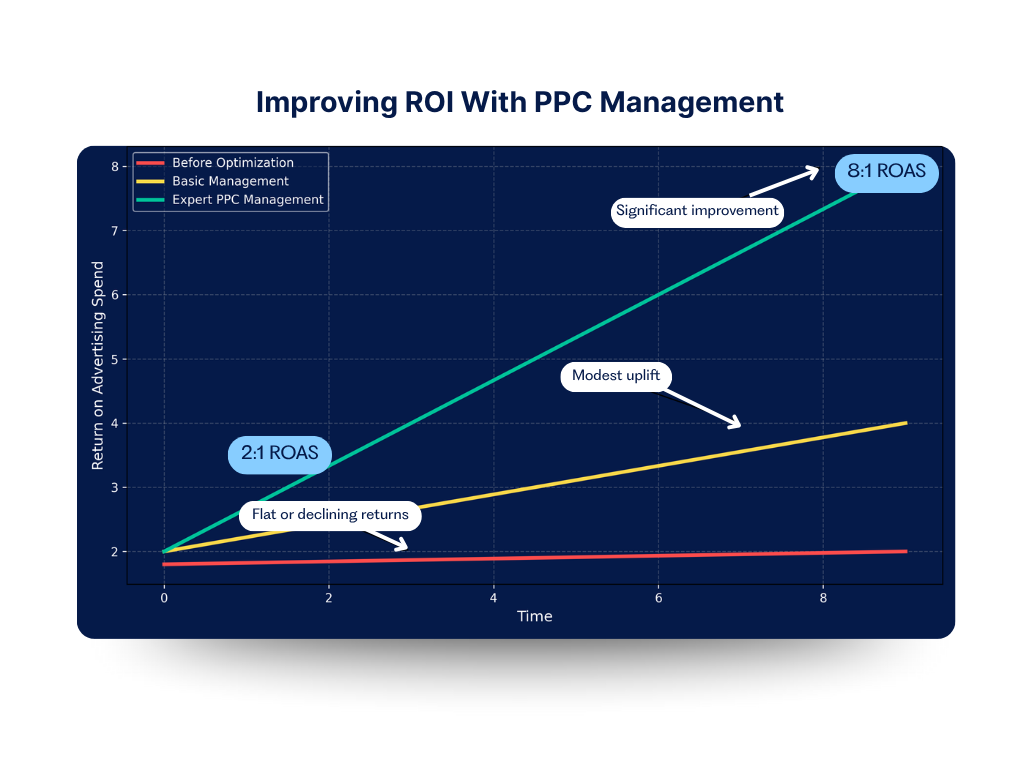 Improving ROI With PPC Management

Before Optimization
Basic Management
Expert PPC Management

8:1 ROAS
Significant improvement
Modest uplift
2:1 ROAS
Flat or declining returns

Return on Advertising Spend
8
7
6
5
4
3
2

0
2
4
6
8
Time